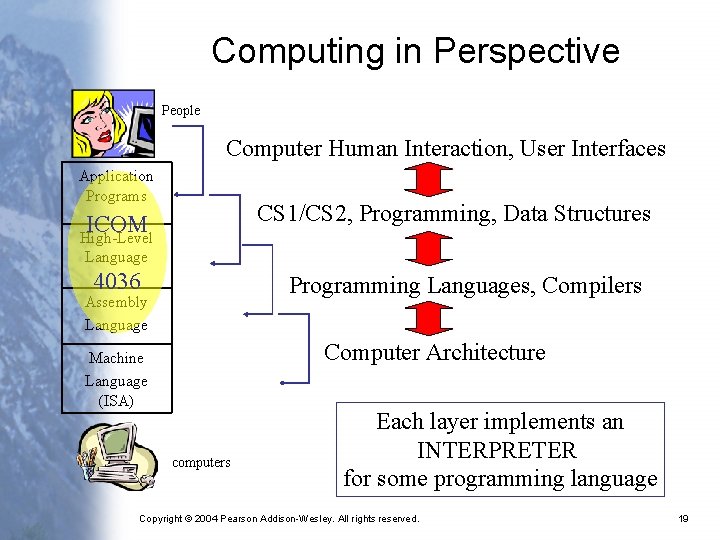 Computing in Perspective

People

Application Programs

ICOM

High-Level Language

4036

Assembly Language

Machine Language (ISA)

computers

Computer Human Interaction, User Interfaces

CS1/CS2, Programming, Data Structures

Programming Languages, Compilers

Computer Architecture

Each layer implements an INTERPRETER for some programming language

Copyright © 2004 Pearson Addison-Wesley. All rights reserved.

19